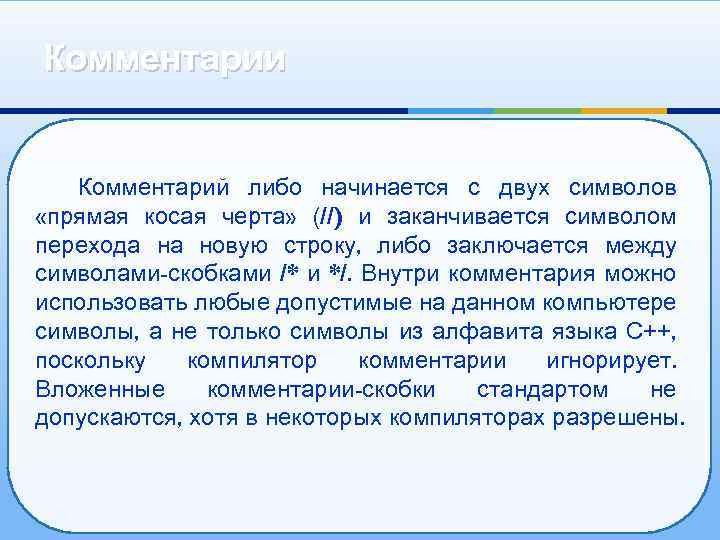 Комментарии

Комментарий либо начинается с двух символов «прямая косая черта» (//) и заканчивается символом перехода на новую строку, либо заключается между символами-скобками /* и */. Внутри комментария можно использовать любые допустимые на данном компьютере символы, а не только символы из алфавита языка C++, поскольку компилятор комментарии игнорирует. Вложенные комментарии-скобки стандартом не допускаются, хотя в некоторых компиляторах разрешены.